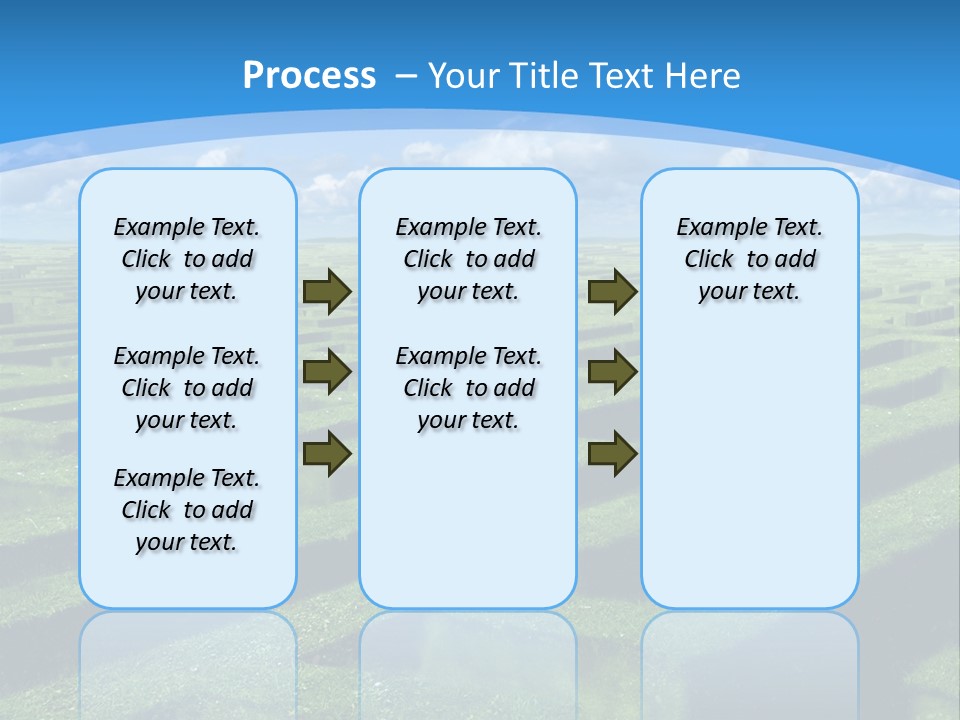 Process – Your Title Text Here

Example Text. Click to add your text.

Example Text. Click to add your text.

Example Text. Click to add your text.

Example Text. Click to add your text.

Example Text. Click to add your text.

Example Text. Click to add your text.